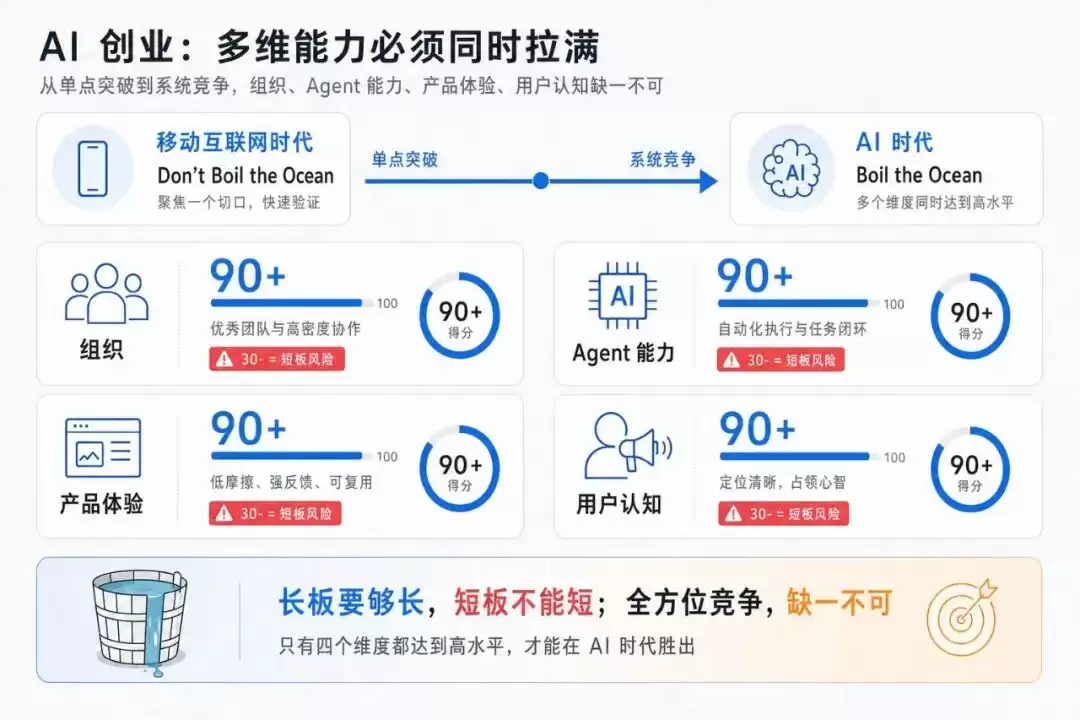 AI 创业：多维能力必须同时拉满

从单点突破到系统竞争，组织、Agent 能力、产品体验、用户认知缺一不可

移动互联网时代
Don't Boil the Ocean
聚焦一个切口，快速验证

单点突破

系统竞争

AI

AI 时代
Boil the Ocean
多个维度同时达到高水平

组织

90+

100

优秀团队与高密度协作

30- = 短板风险

90+
得分

AI

Agent 能力

90+

100

自动化执行与任务闭环

30- = 短板风险

90+
得分

产品体验

90+

100

低摩擦、强反馈、可复用

30- = 短板风险

90+
得分

用户认知

90+

100

定位清晰，占领心智

30- = 短板风险

90+
得分

长板要够长，短板不能短；全方位竞争，缺一不可

只有四个维度都达到高水平，才能在 AI 时代胜出